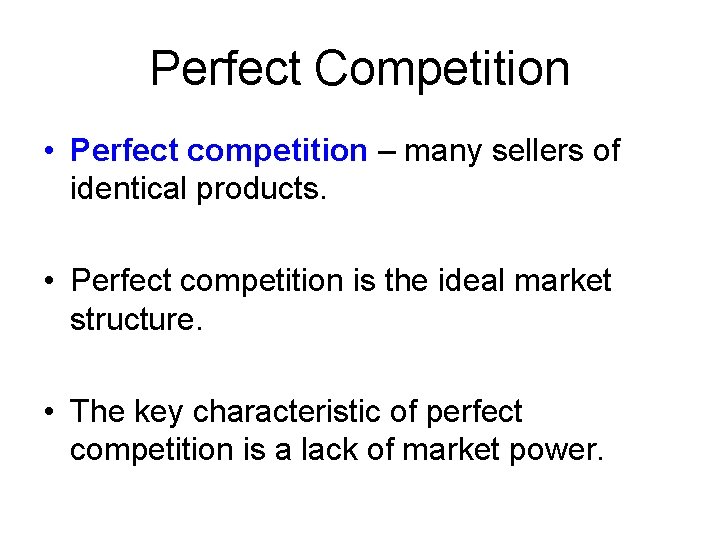 Perfect Competition

• Perfect competition – many sellers of identical products.

• Perfect competition is the ideal market structure.

• The key characteristic of perfect competition is a lack of market power.